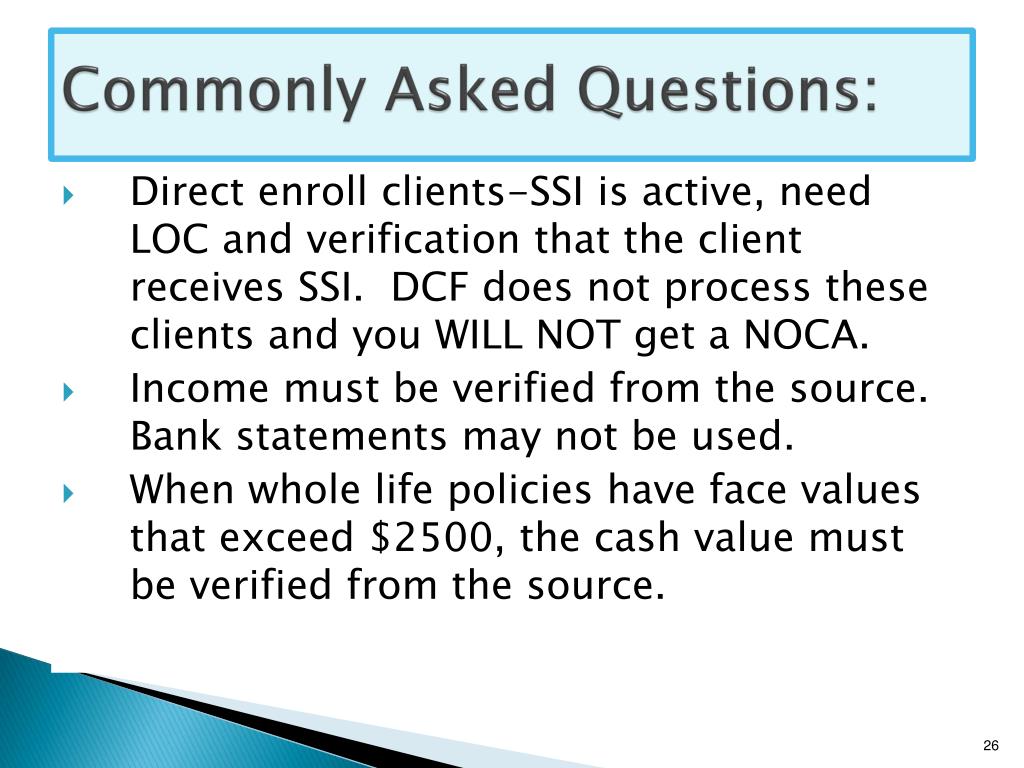 Commonly Asked Questions:

Direct enroll clients-SSI is active, need LOC and verification that the client receives SSI. DCF does not process these clients and you WILL NOT get a NOCA.

Income must be verified from the source. Bank statements may not be used.

When whole life policies have face values that exceed \$2500, the cash value must be verified from the source.

26